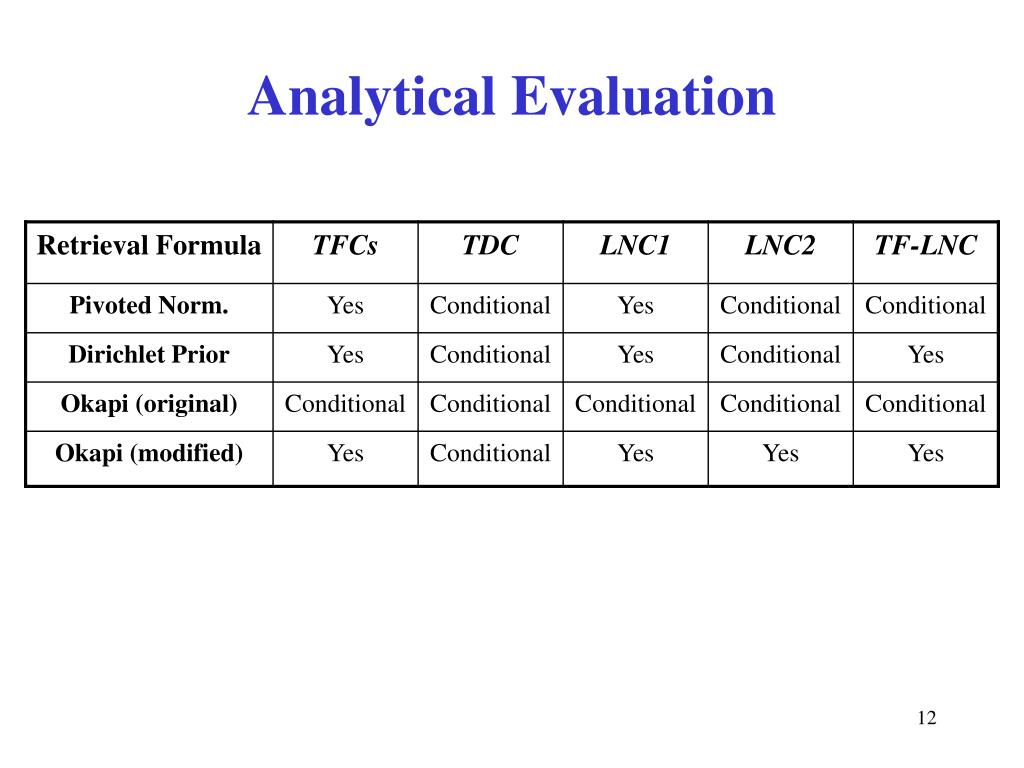 Analytical Evaluation

| Retrieval Formula | TFCs | TDC | LNC1 | LNC2 | TF-LNC |
|---|---|---|---|---|---|
| Pivoted Norm. | Yes | Conditional | Yes | Conditional | Conditional |
| Dirichlet Prior | Yes | Conditional | Yes | Conditional | Yes |
| Okapi (original) | Conditional | Conditional | Conditional | Conditional | Conditional |
| Okapi (modified) | Yes | Conditional | Yes | Yes | Yes |

12